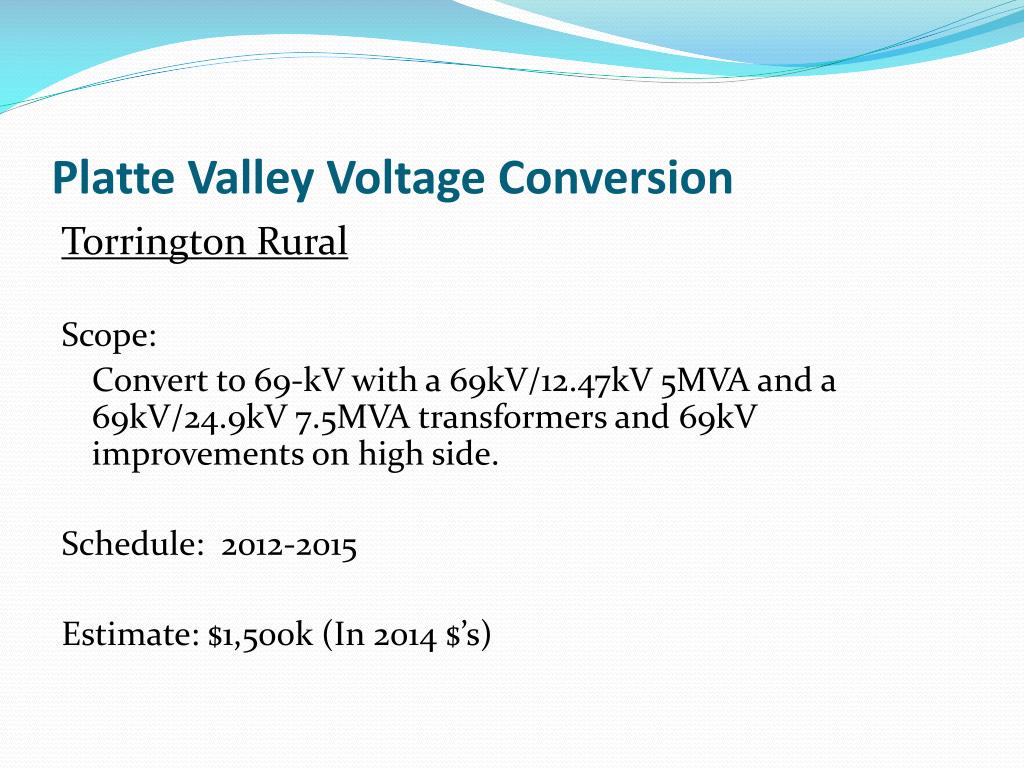 Platte Valley Voltage Conversion

Torrington Rural

Scope:

Convert to 69-kV with a 69kV/12.47kV 5MVA and a 69kV/24.9kV 7.5MVA transformers and 69kV improvements on high side.

Schedule: 2012-2015

Estimate: \$1,500k (In 2014 \$'s)